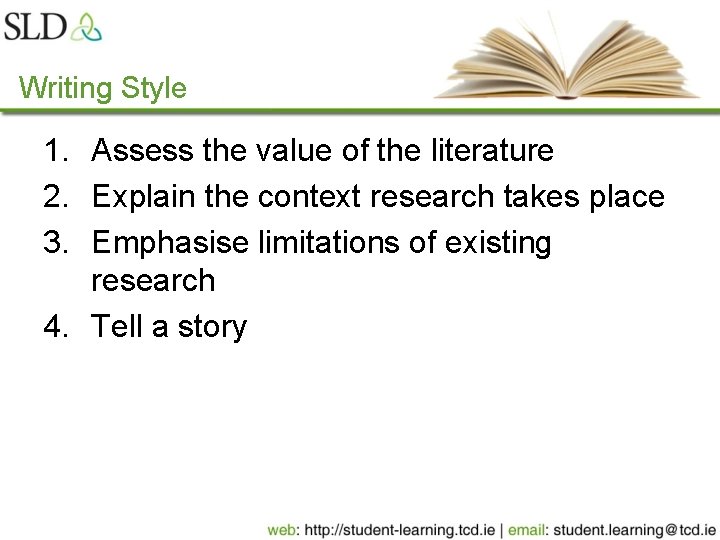 SLD

Writing Style

1. Assess the value of the literature
2. Explain the context research takes place
3. Emphasise limitations of existing research
4. Tell a story

web: http://student-learning.tcd.ie | email: student.learning@tcd.ie